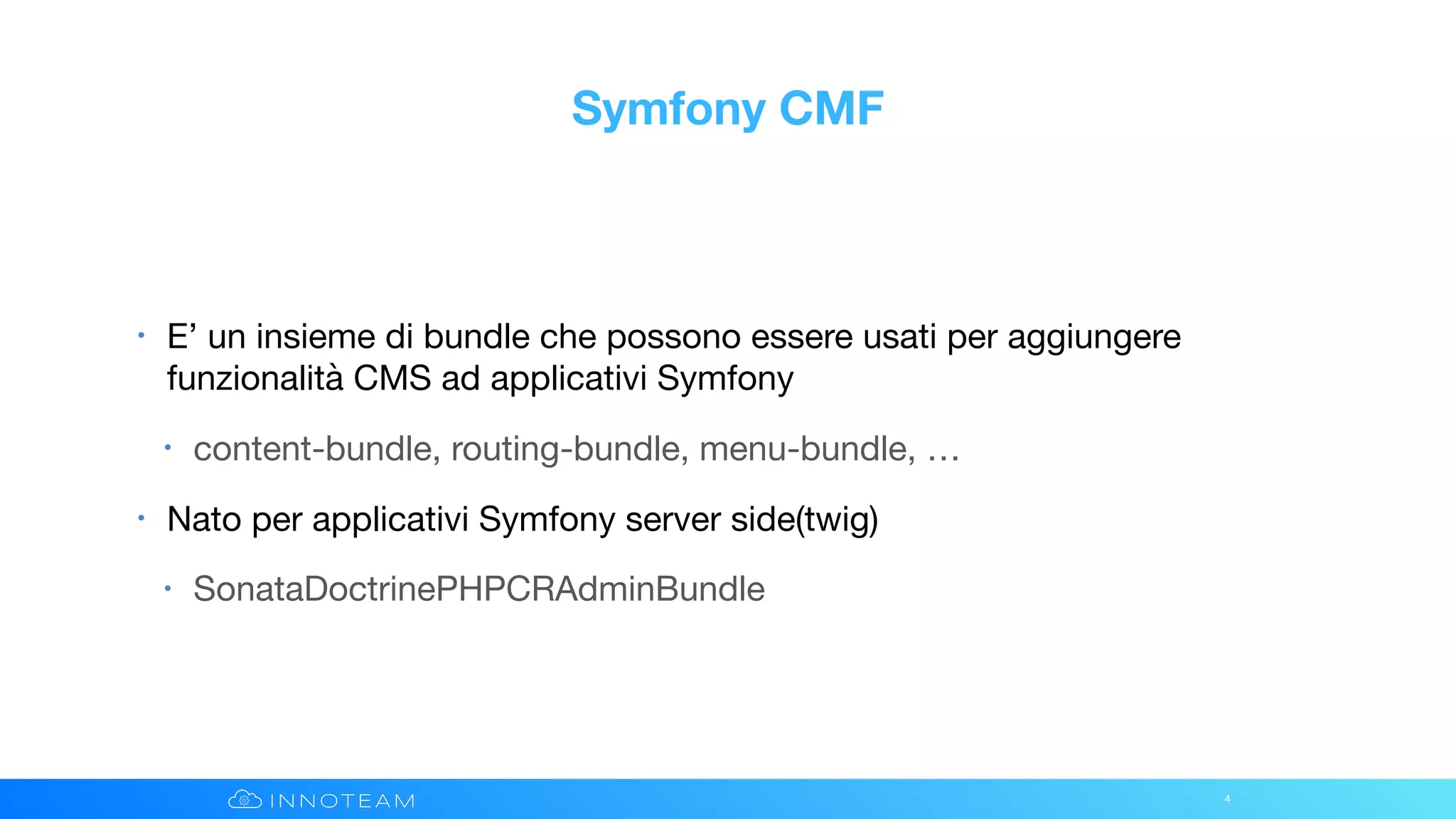 Symfony CMF

• E' un insieme di bundle che possono essere usati per aggiungere funzionalità CMS ad applicativi Symfony

  • content-bundle, routing-bundle, menu-bundle, …

• Nato per applicativi Symfony server side(twig)

  • SonataDoctrinePHPCRAdminBundle

INNOTEAM

4